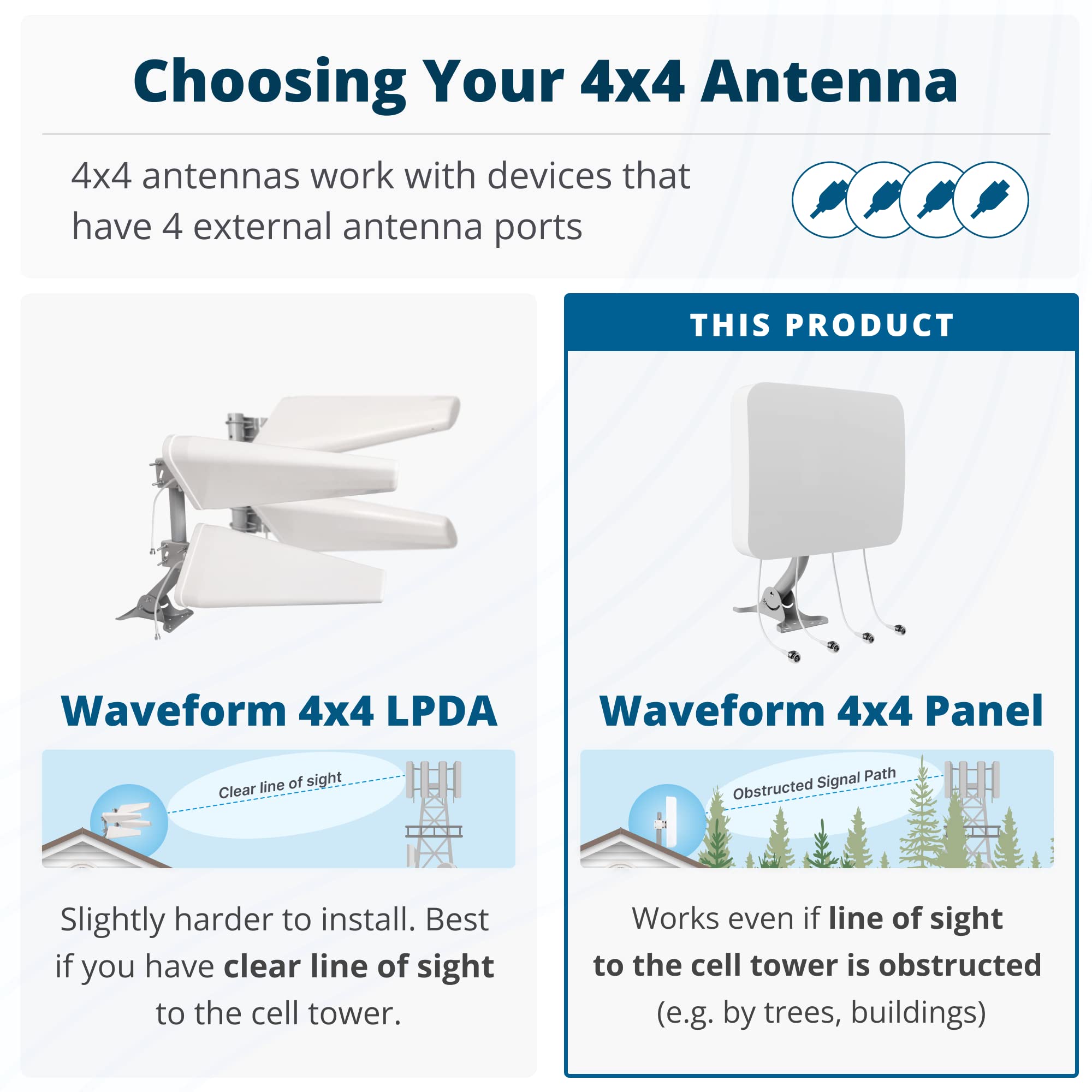 Choosing Your 4x4 Antenna

4x4 antennas work with devices that have 4 external antenna ports

Waveform 4x4 LPDA

Clear line of sight

Slightly harder to install. Best if you have clear line of sight to the cell tower.

THIS PRODUCT

Waveform 4x4 Panel

Obstructed Signal Path

Works even if line of sight to the cell tower is obstructed (e.g. by trees, buildings)